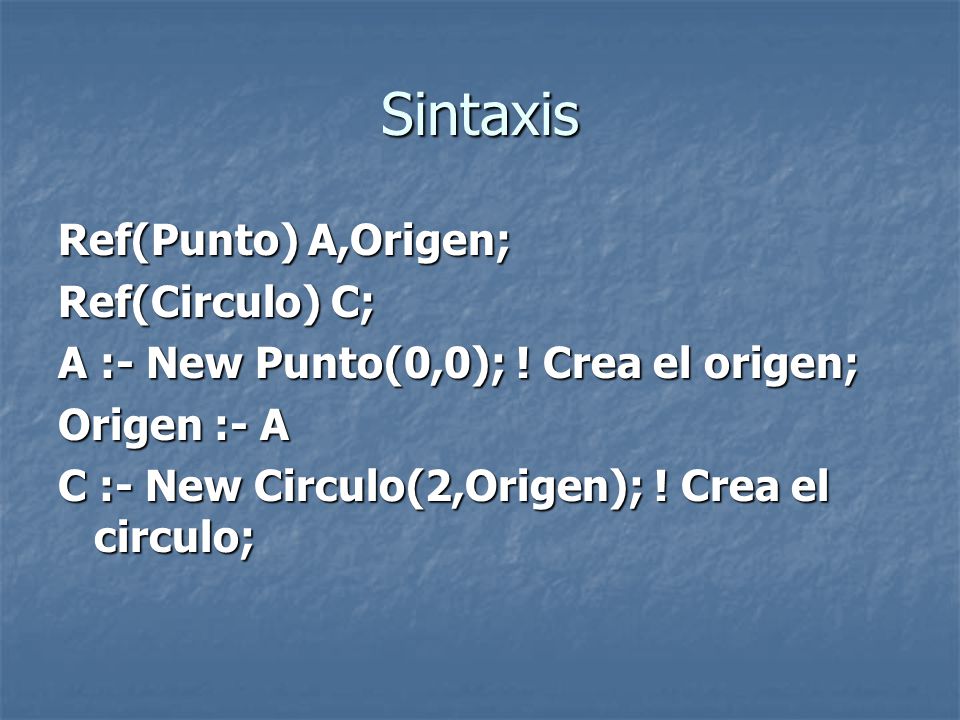 Sintaxis

Ref(Punto) A,Origen;
Ref(Circulo) C;
A :- New Punto(0,0); ! Crea el origen;
Origen :- A
C :- New Circulo(2,Origen); ! Crea el circulo;